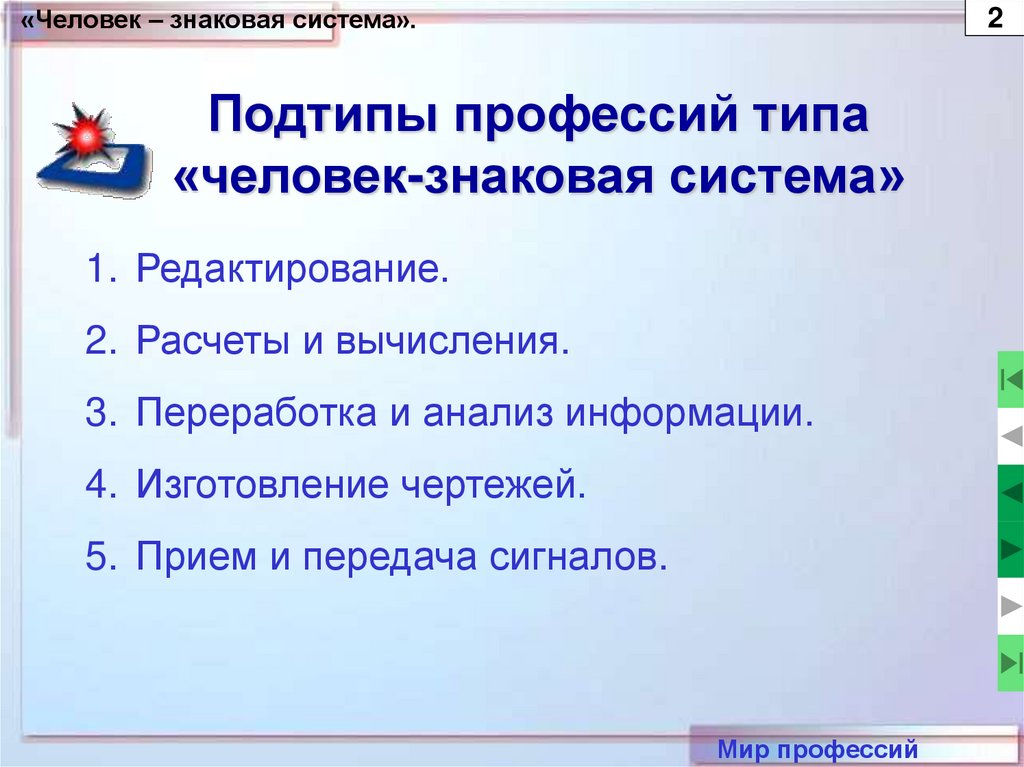 «Человек – знаковая система».

2

Подтипы профессий типа «человек-знаковая система»

1. Редактирование.
2. Расчеты и вычисления.
3. Переработка и анализ информации.
4. Изготовление чертежей.
5. Прием и передача сигналов.

Мир профессий